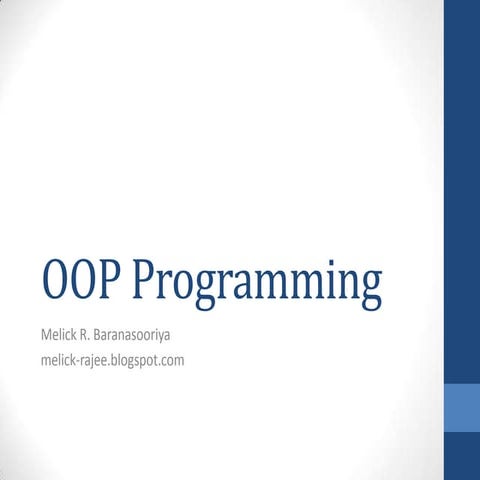 OOP Programming

Melick R. Baranasooriya

melick-rajee.blogspot.com